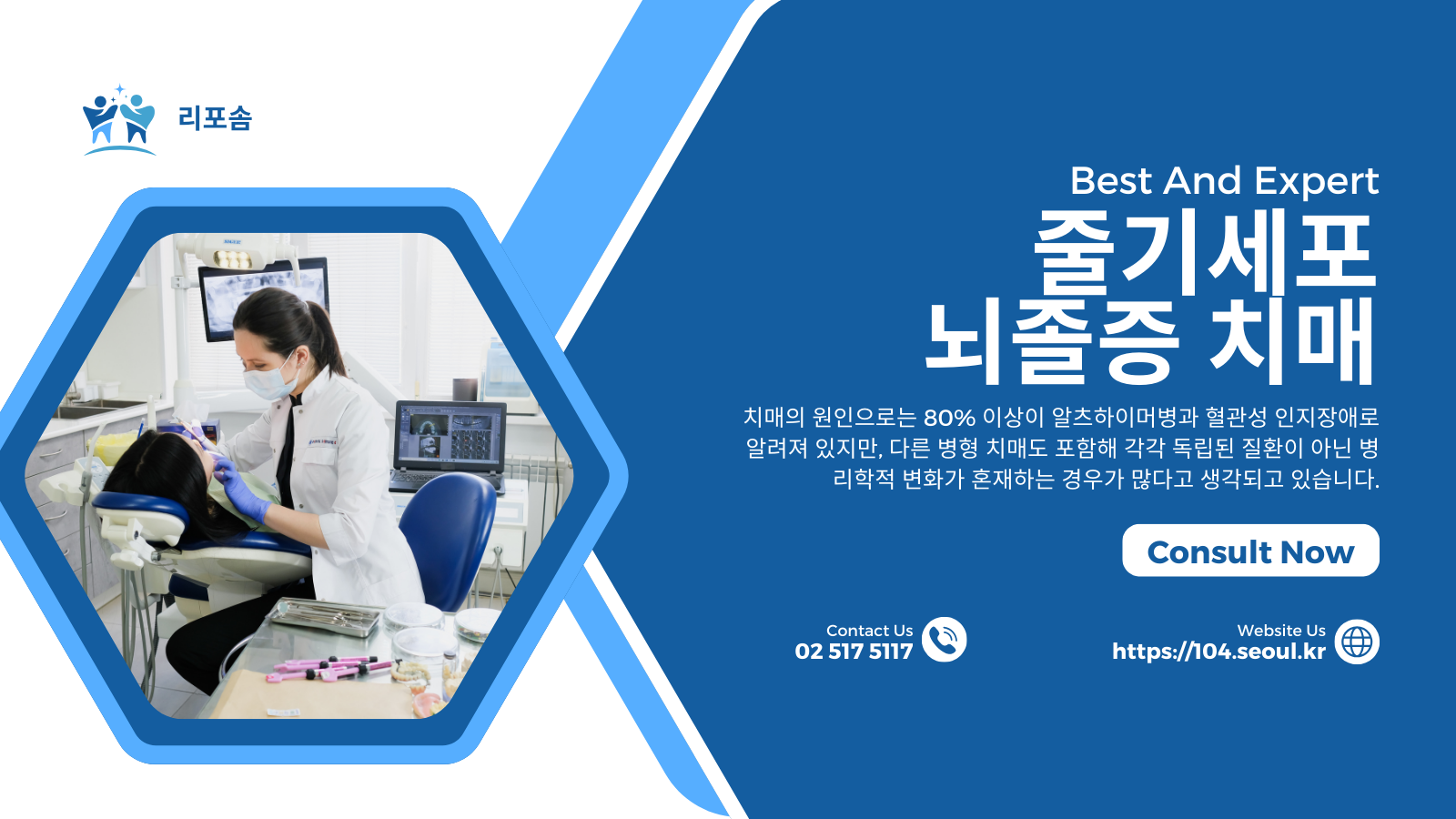 리포솜

Best And Expert
줄기세포
뇌졸증 치매

치매의 원인으로는 80% 이상이 알츠하이머병과 혈관성 인지장애로 알려져 있지만, 다른 병형 치매도 포함해 각각 독립된 질환이 아닌 병리학적 변화가 혼재하는 경우가 많다고 생각되고 있습니다.

Consult Now

Contact Us
02 517 5117

Website Us
https://104.seoul.kr